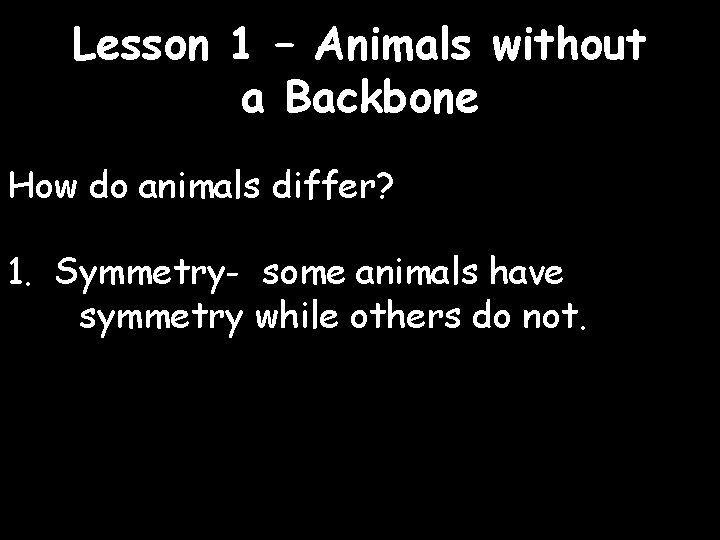 Lesson 1 – Animals without a Backbone

How do animals differ?

1. Symmetry- some animals have symmetry while others do not.